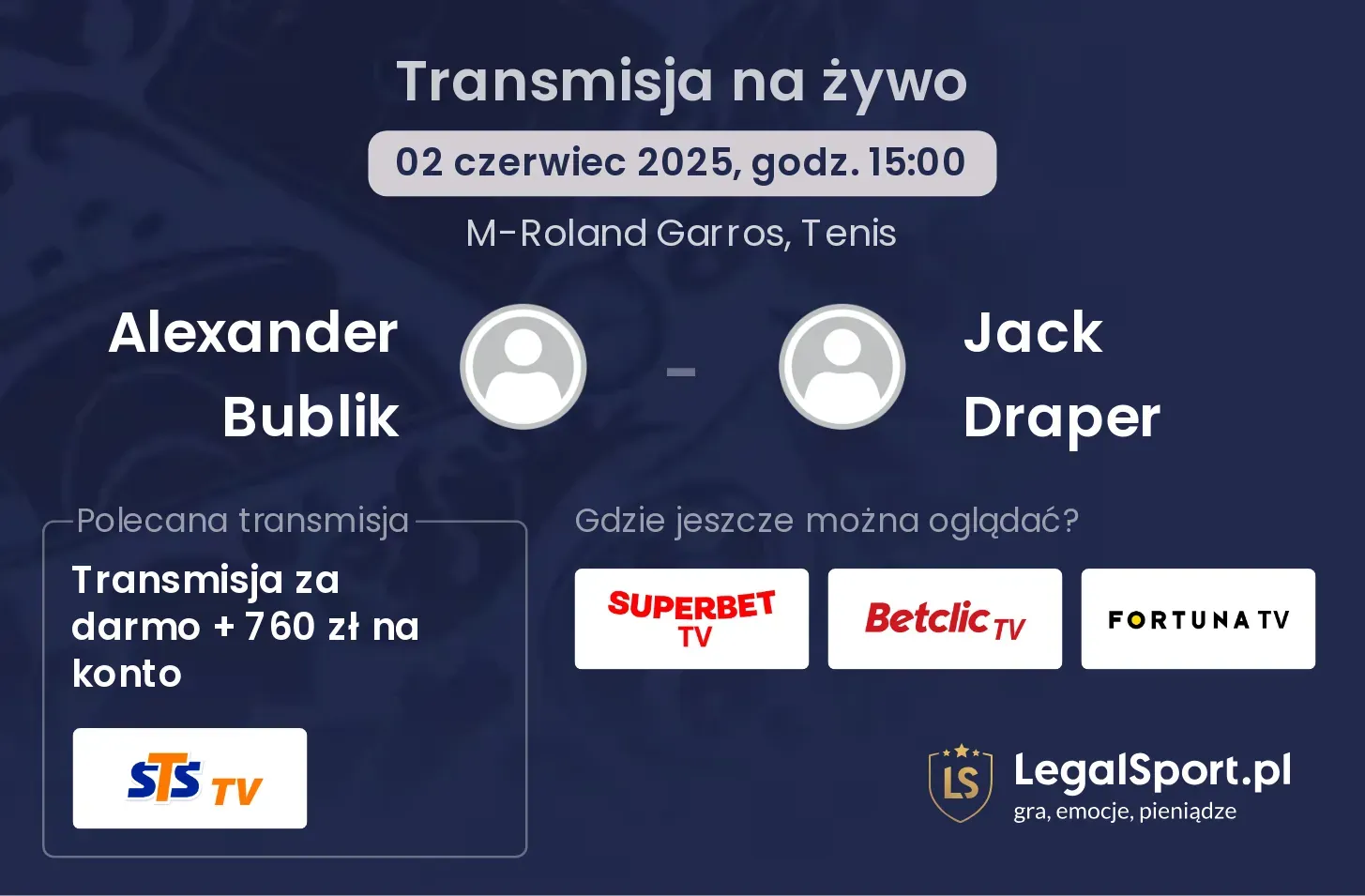 Transmisja na żywo

02 czerwiec 2025, godz. 15:00

M-Roland Garros, Tenis

Alexander Bublik

-

Jack Draper

Polecana transmisja

Transmisja za darmo + 760 zł na konto

STS TV

Gdzie jeszcze można oglądać?

SUPERBET TV

Betclic TV

FORTUNA TV

LS

LegalSport.pl

gra, emocje, pieniądze